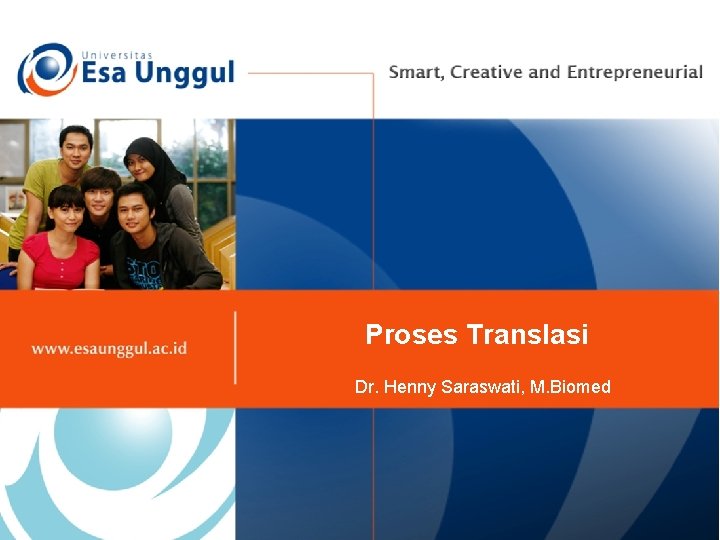 Universitas
Esa Unggul

Smart, Creative and Entrepreneurial

www.esaunggul.ac.id

Proses Translasi

Dr. Henny Saraswati, M.Biomed